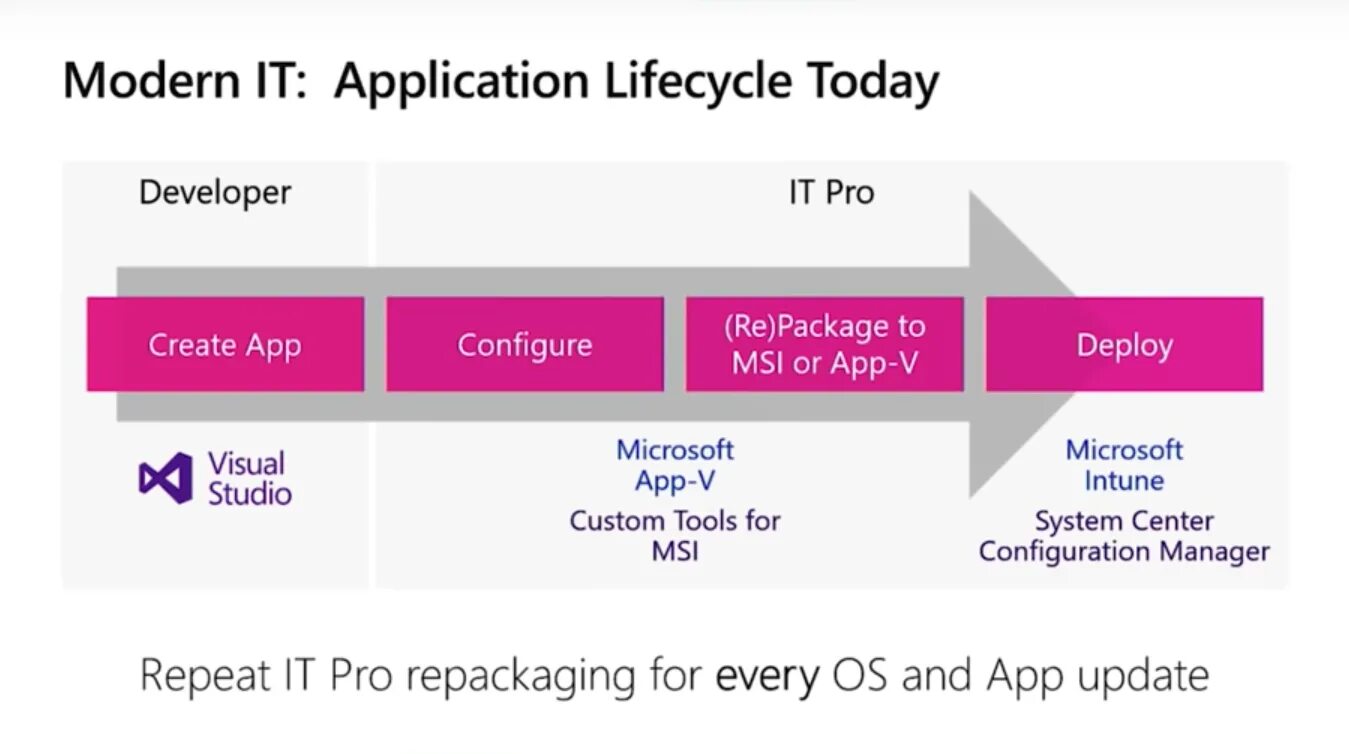 Modern IT: Application Lifecycle Today

Developer

IT Pro

Create App

Configure

(Re)Package to MSI or App-V

Deploy

Visual Studio

Microsoft App-V

Custom Tools for MSI

Microsoft Intune

System Center Configuration Manager

Repeat IT Pro repackaging for every OS and App update